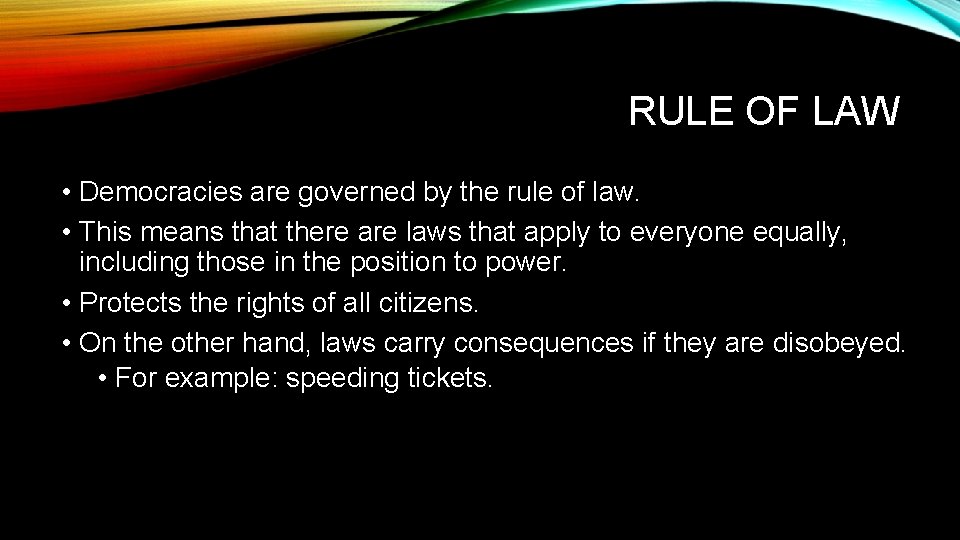 RULE OF LAW

• Democracies are governed by the rule of law.
• This means that there are laws that apply to everyone equally, including those in the position to power.
• Protects the rights of all citizens.
• On the other hand, laws carry consequences if they are disobeyed.
• For example: speeding tickets.